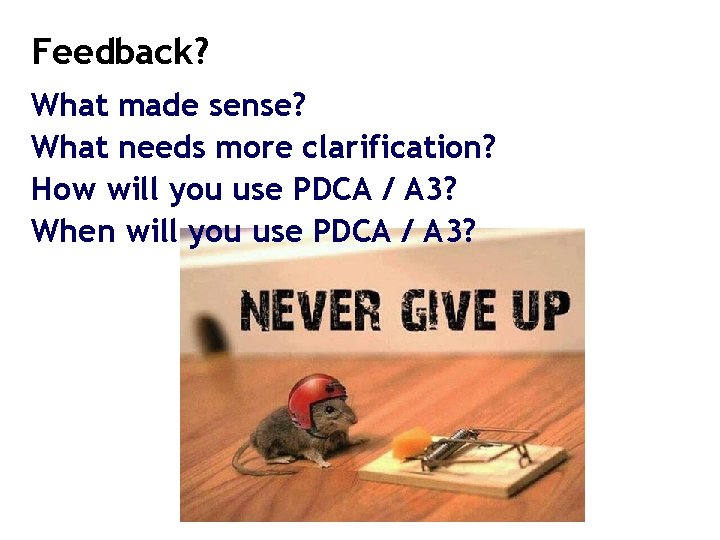 Feedback?

What made sense?
What needs more clarification?
How will you use PDCA / A3?
When will you use PDCA / A3?

NEVER GIVE UP